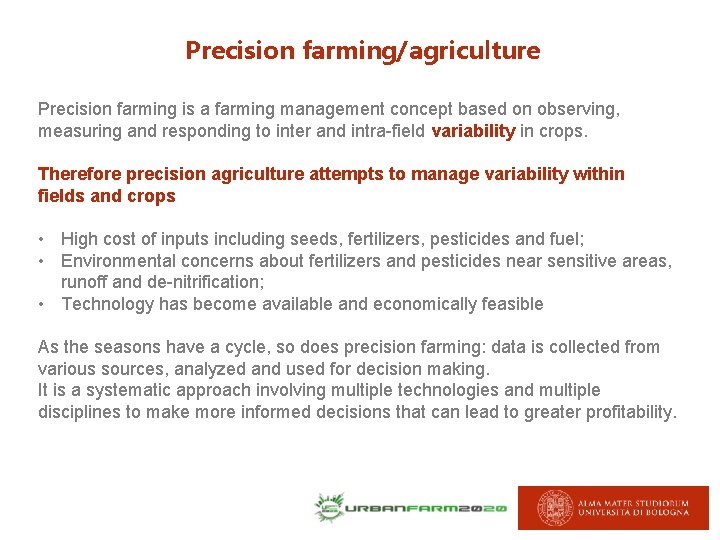 Precision farming/agriculture

Precision farming is a farming management concept based on observing, measuring and responding to inter and intra-field variability in crops.

Therefore precision agriculture attempts to manage variability within fields and crops

• High cost of inputs including seeds, fertilizers, pesticides and fuel;
• Environmental concerns about fertilizers and pesticides near sensitive areas, runoff and de-nitrification;
• Technology has become available and economically feasible

As the seasons have a cycle, so does precision farming: data is collected from various sources, analyzed and used for decision making.
It is a systematic approach involving multiple technologies and multiple disciplines to make more informed decisions that can lead to greater profitability.

URBANFARM2020

ALMA MATER STUDIORUM UNIVERSITÀ DI BOLOGNA